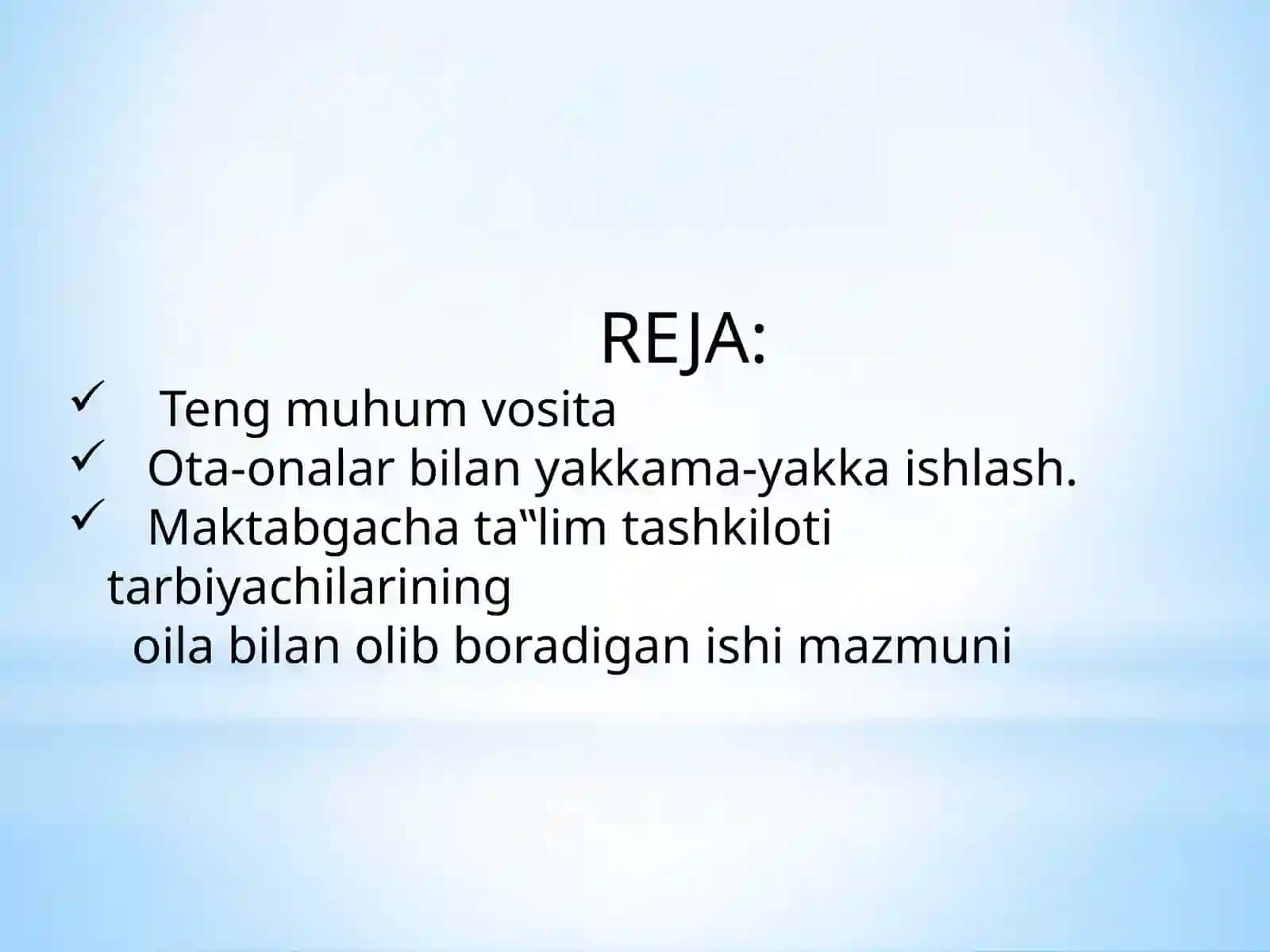 REJA:

✓ Teng muhum vosita
✓ Ota-onalar bilan yakkama-yakka ishlash.
✓ Maktabgacha ta‟lim tashkiloti tarbiyachilarining oila bilan olib boradigan ishi mazmuni